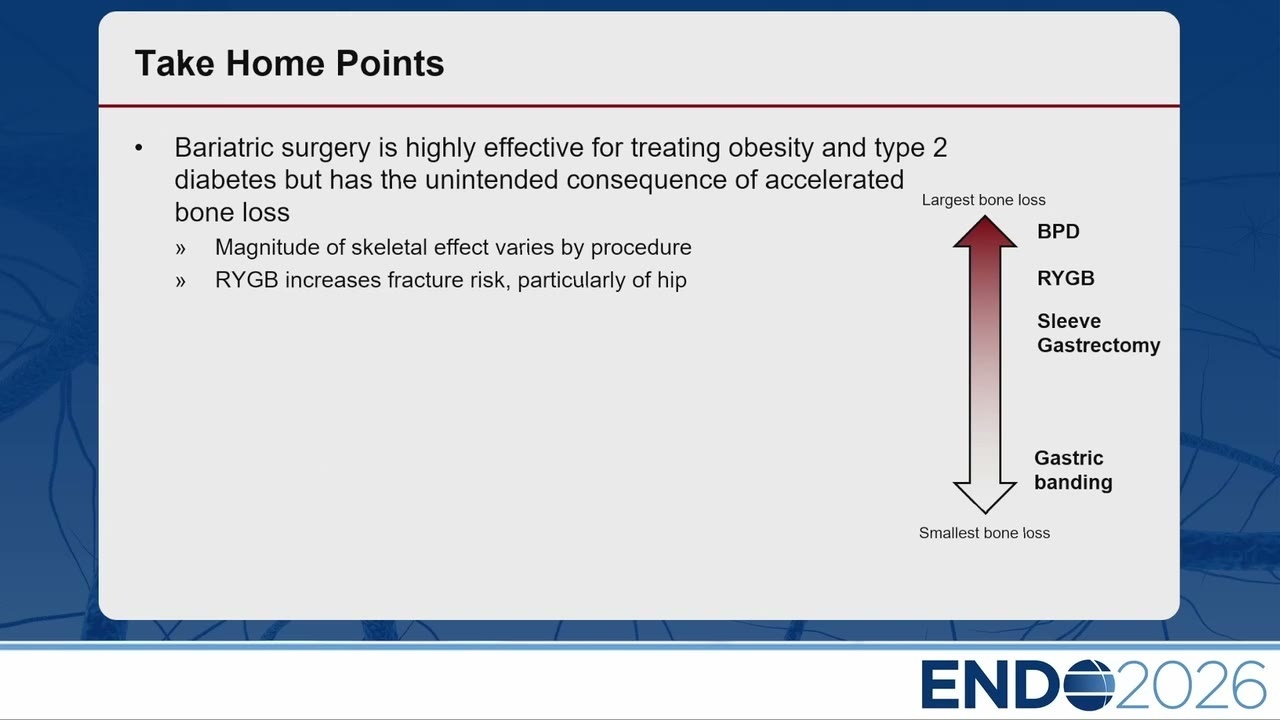 Take Home Points

• Bariatric surgery is highly effective for treating obesity and type 2 diabetes but has the unintended consequence of accelerated bone loss
» Magnitude of skeletal effect varies by procedure
» RYGB increases fracture risk, particularly of hip

Largest bone loss
BPD
RYGB
Sleeve Gastrectomy
Gastric banding
Smallest bone loss

ENDO2026